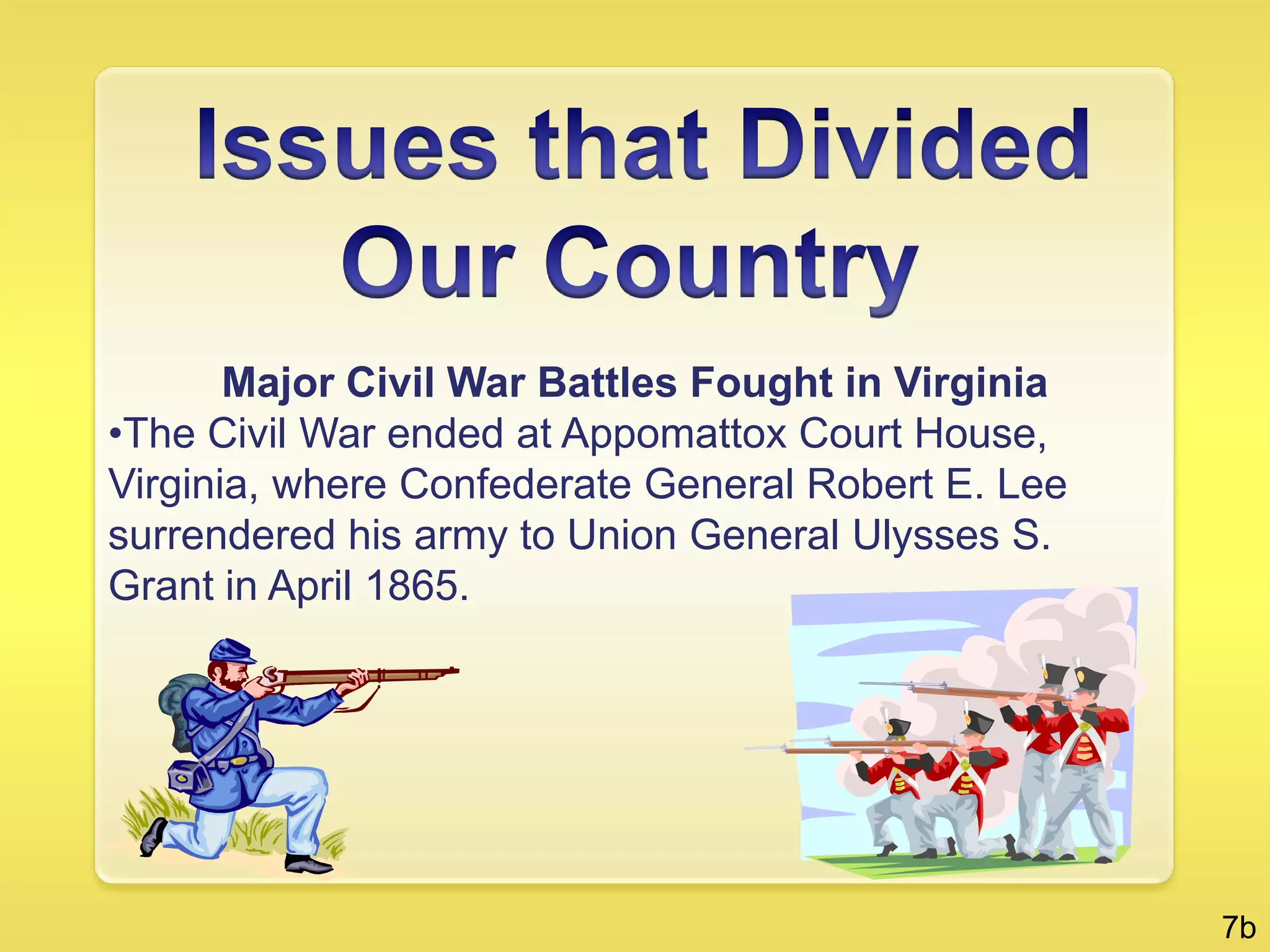 Issues that Divided Our Country

Major Civil War Battles Fought in Virginia

•The Civil War ended at Appomattox Court House, Virginia, where Confederate General Robert E. Lee surrendered his army to Union General Ulysses S. Grant in April 1865.

7b